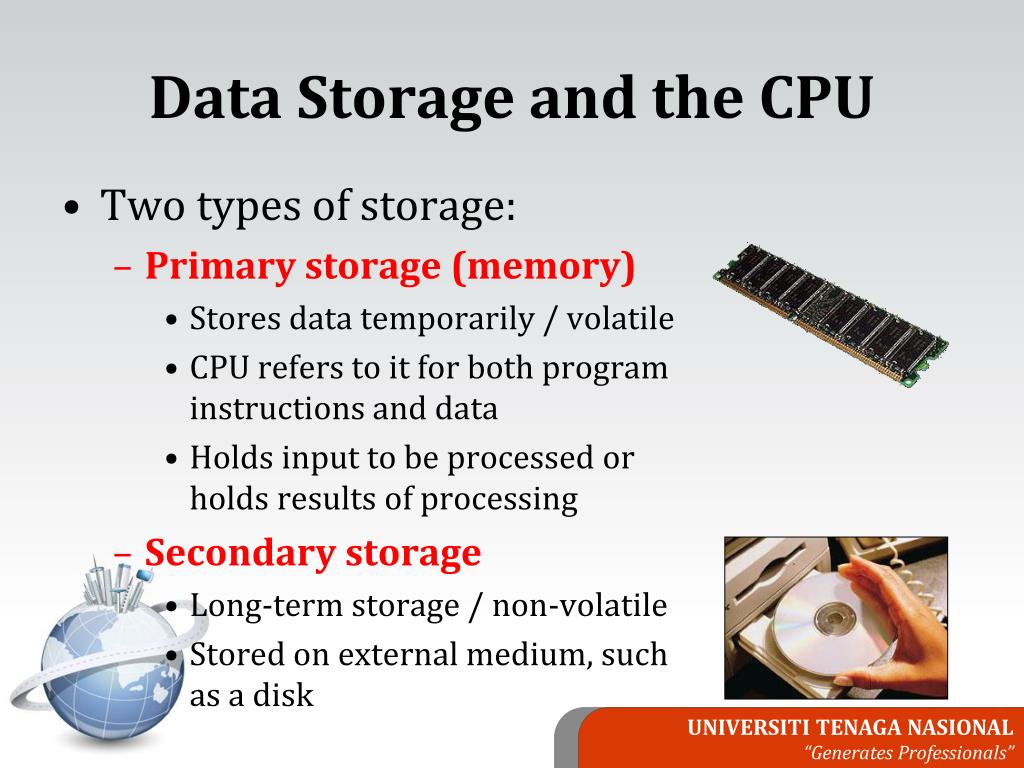 Data Storage and the CPU

• Two types of storage:
– Primary storage (memory)
• Stores data temporarily / volatile
• CPU refers to it for both program instructions and data
• Holds input to be processed or holds results of processing
– Secondary storage
• Long-term storage / non-volatile
• Stored on external medium, such as a disk

UNIVERSITI TENAGA NASIONAL
"Generates Professionals"